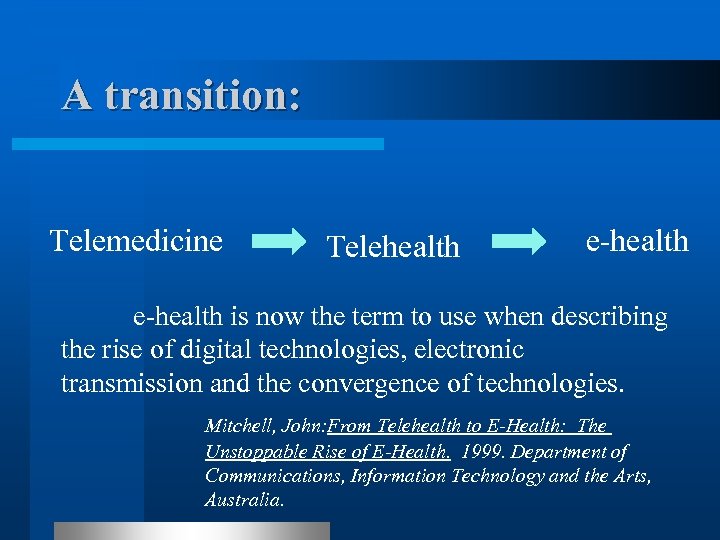 A transition:

Telemedicine Telehealth e-health

e-health is now the term to use when describing the rise of digital technologies, electronic transmission and the convergence of technologies.

Mitchell, John:From Telehealth to E-Health: The Unstoppable Rise of E-Health. 1999. Department of Communications, Information Technology and the Arts, Australia.